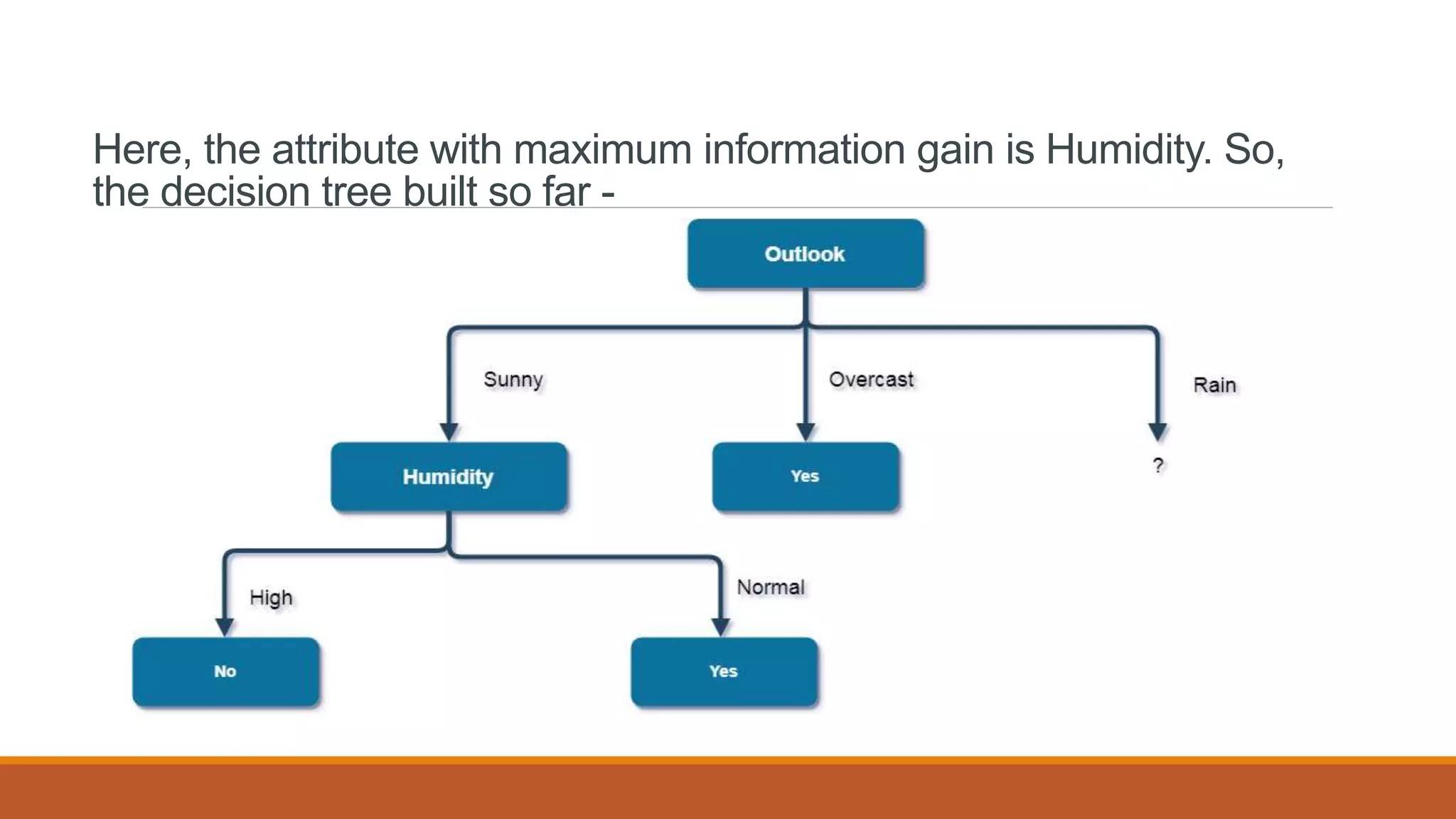 Here, the attribute with maximum information gain is Humidity. So, the decision tree built so far -

Outlook

Sunny

Overcast

Rain

Humidity

Yes

?

High

Normal

No

Yes